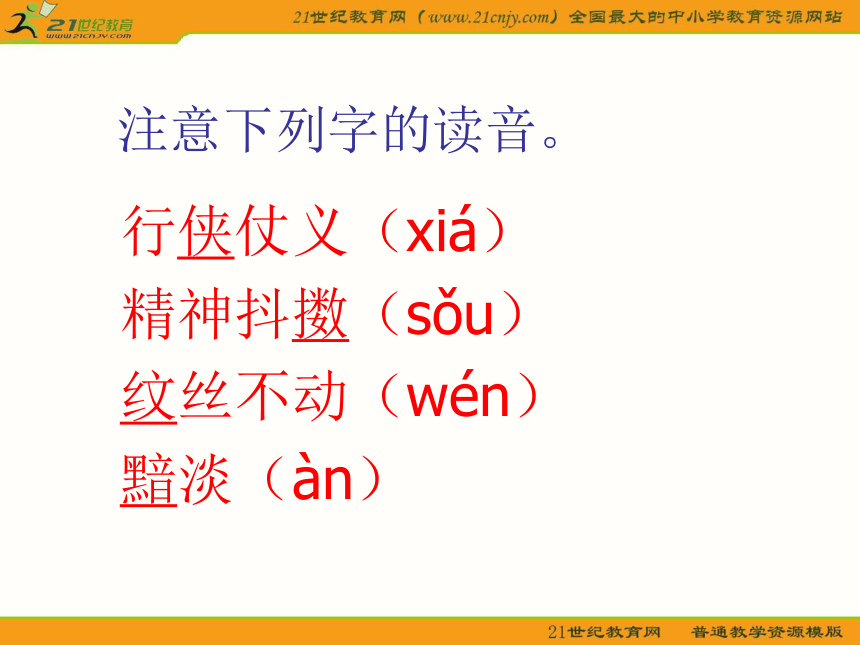 21世纪教育
www.21cnjy.com

21世纪教育网（www.21cnjy.com）全国最大的中小学教育资源网站

注意下列字的读音。

行侠仗义（xiá）
精神抖擞（sǒu）
纹丝不动（wén）
黯淡（àn）

21世纪教育网　普通教学资源模版